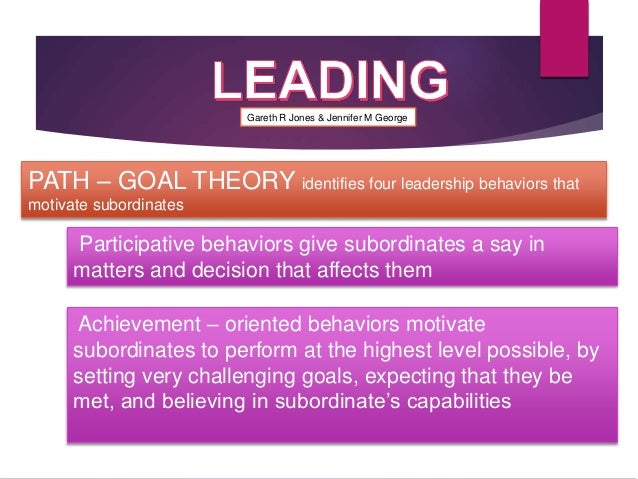 LEADING

Gareth R Jones & Jennifer M George

PATH – GOAL THEORY identifies four leadership behaviors that motivate subordinates

Participative behaviors give subordinates a say in matters and decision that affects them

Achievement – oriented behaviors motivate subordinates to perform at the highest level possible, by setting very challenging goals, expecting that they be met, and believing in subordinate's capabilities